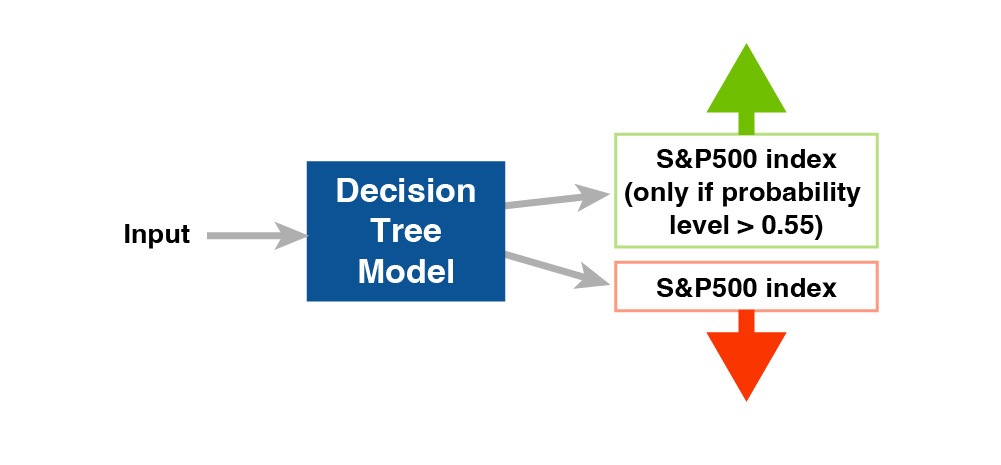 Input

Decision Tree Model

S&P500 index (only if probability level > 0.55)

S&P500 index